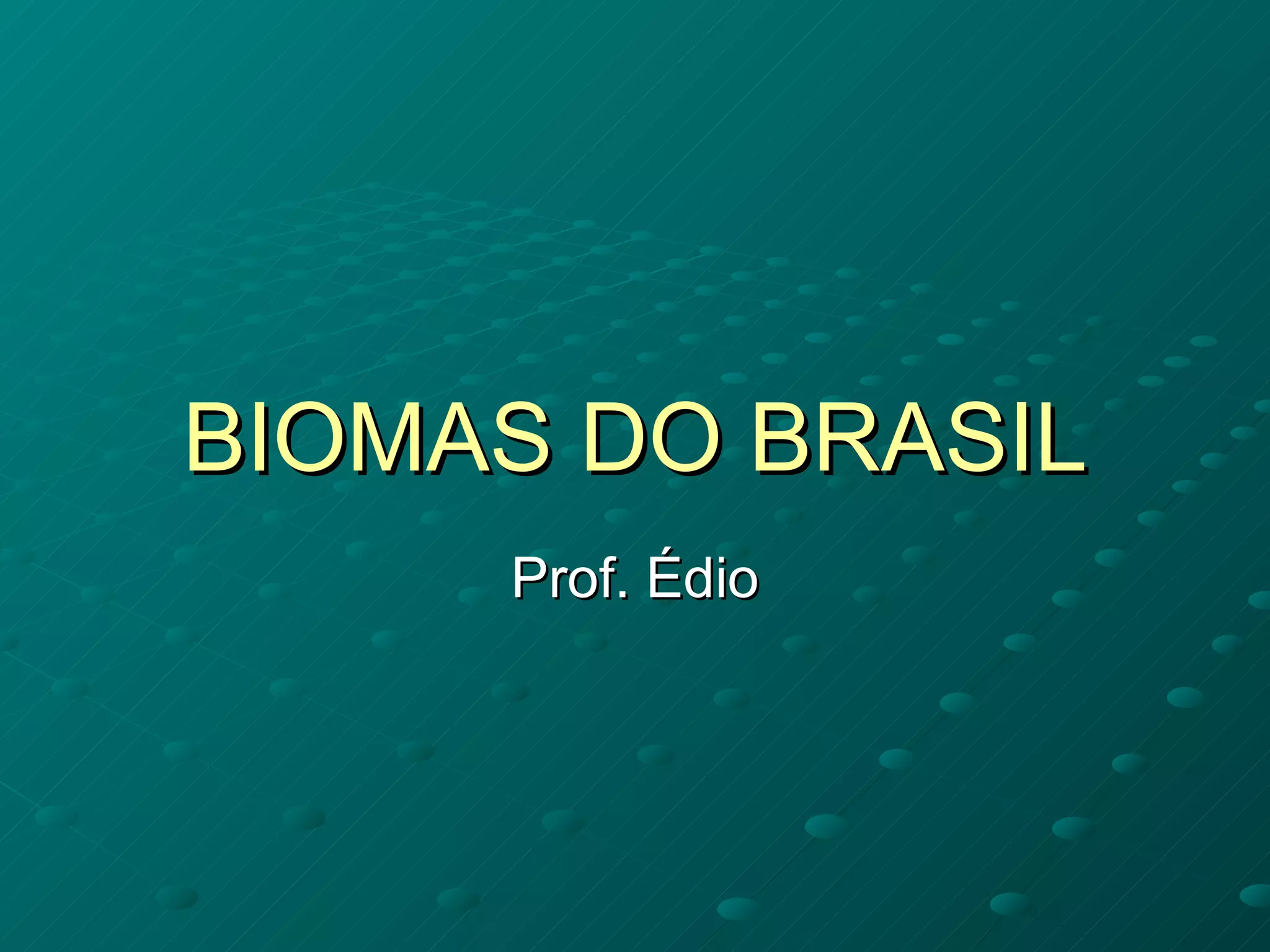 BIOMAS DO BRASIL

Prof. Édio